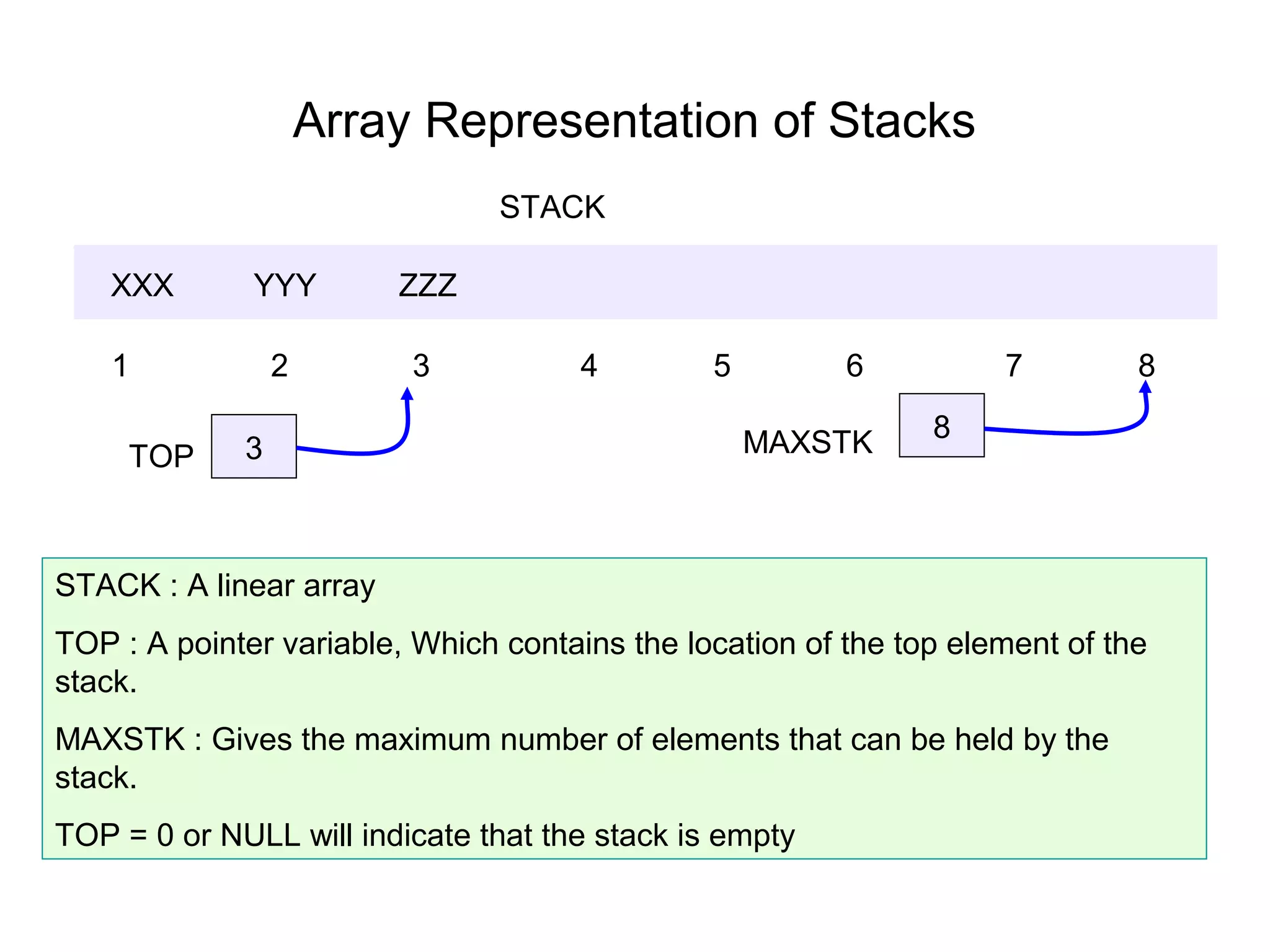 Array Representation of Stacks

STACK

XXX YYY ZZZ

1 2 3 4 5 6 7 8

TOP 3

MAXSTK 8

STACK : A linear array

TOP : A pointer variable, Which contains the location of the top element of the stack.

MAXSTK : Gives the maximum number of elements that can be held by the stack.

TOP = 0 or NULL will indicate that the stack is empty